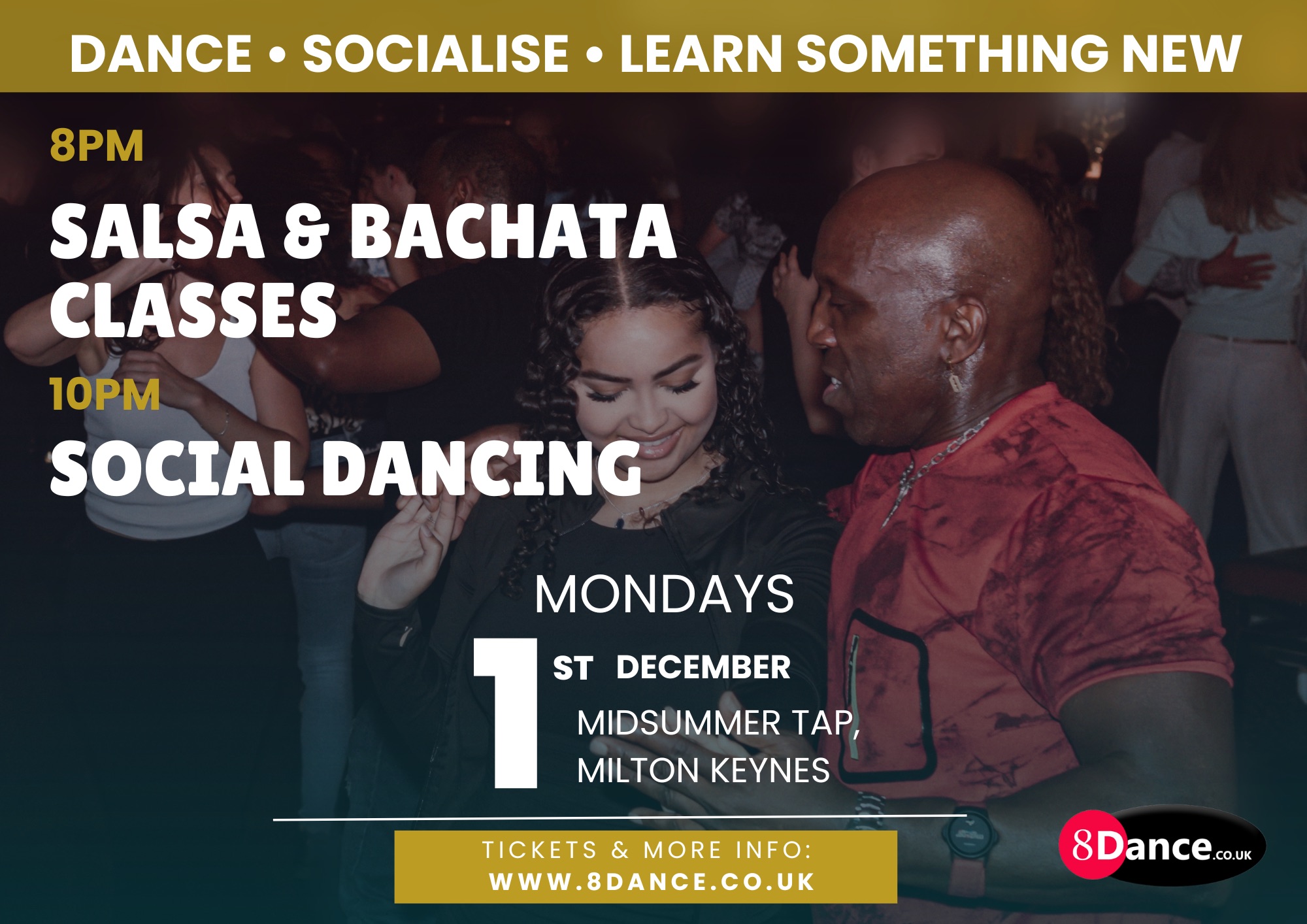 DANCE • SOCIALISE • LEARN SOMETHING NEW

8PM

SALSA & BACHATA CLASSES

10PM

SOCIAL DANCING

MONDAYS

1 ST DECEMBER

MIDSUMMER TAP, MILTON KEYNES

TICKETS & MORE INFO:
WWW.8DANCE.CO.UK

8Dance.co.uk